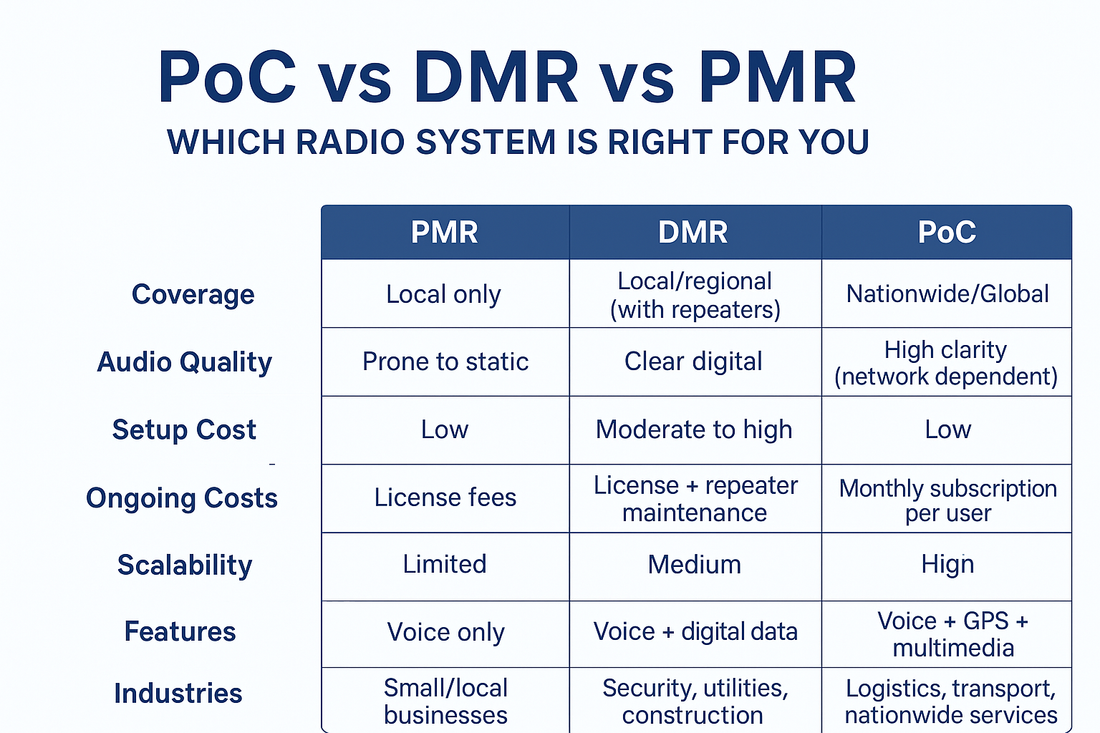 PoC vs DMR vs PMR
WHICH RADIO SYSTEM IS RIGHT FOR YOU

| | PMR | DMR | PoC |
|---|---|---|---|
| Coverage | Local only | Local/regional (with repeaters) | Nationwide/Global |
| Audio Quality | Prone to static | Clear digital | High clarity (network dependent) |
| Setup Cost | Low | Moderate to high | Low |
| Ongoing Costs | License fees | License + repeater maintenance | Monthly subscription per user |
| Scalability | Limited | Medium | Hign |
| Features | Voice only | Voice + digital data | Voice + GPS + multimedia |
| Industries | Small/local businesses | Security, utilities, construction | Logistics, transport, nationwide services |